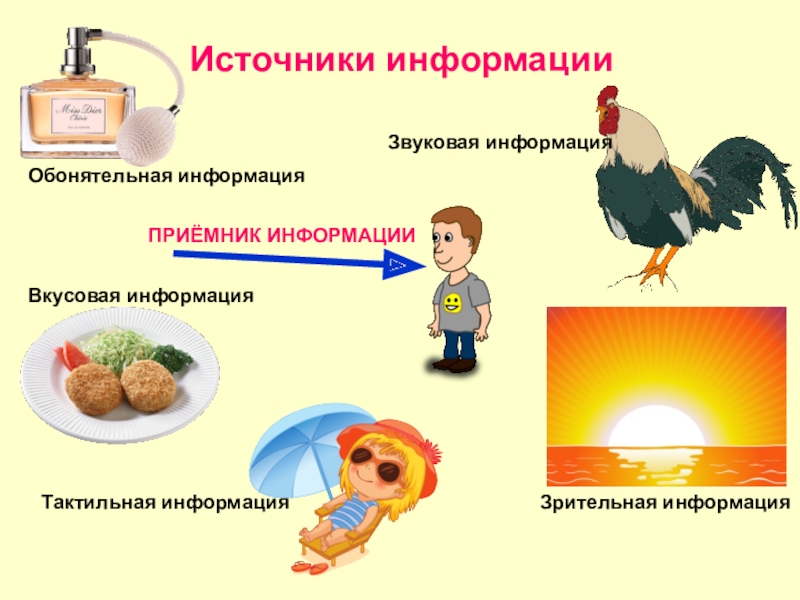 Источники информации

Miss Dior Chérie

Звуковая информация

Обонятельная информация

ПРИЁМНИК ИНФОРМАЦИИ

Вкусовая информация

Тактильная информация

Зрительная информация